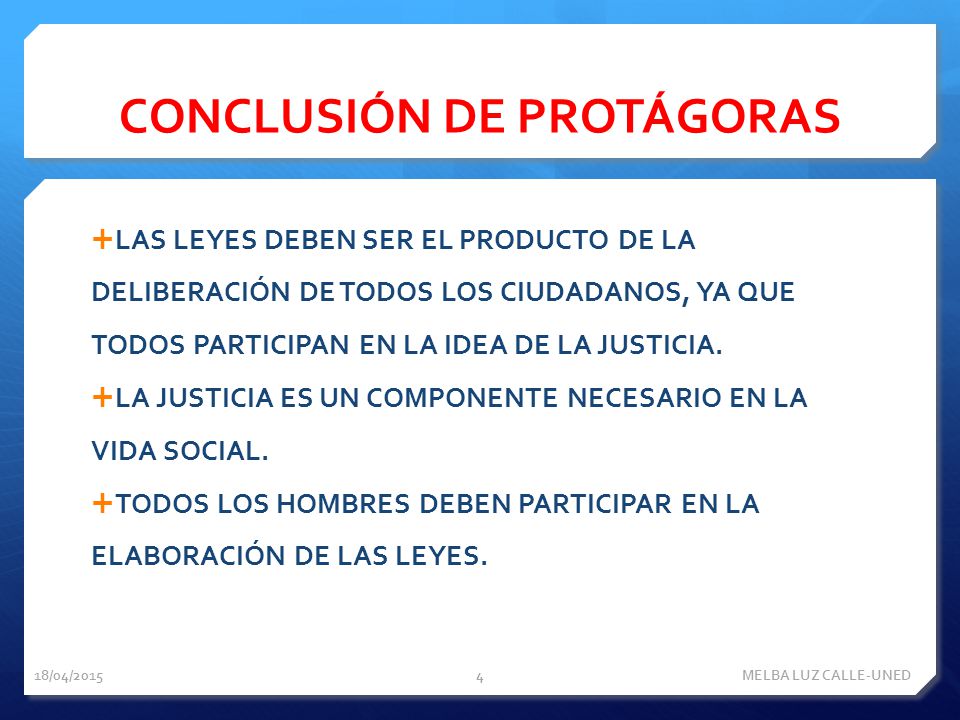 CONCLUSIÓN DE PROTÁGORAS

+LAS LEYES DEBEN SER EL PRODUCTO DE LA DELIBERACIÓN DE TODOS LOS CIUDADANOS, YA QUE TODOS PARTICIPAN EN LA IDEA DE LA JUSTICIA.

+LA JUSTICIA ES UN COMPONENTE NECESARIO EN LA VIDA SOCIAL.

+TODOS LOS HOMBRES DEBEN PARTICIPAR EN LA ELABORACIÓN DE LAS LEYES.

18/04/2015

4

MELBA LUZ CALLE-UNED